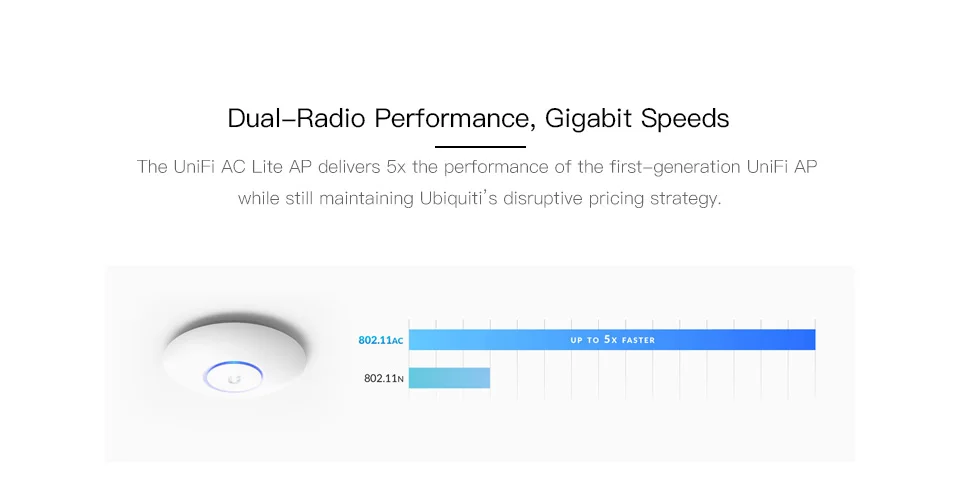 Dual-Radio Performance, Gigabit Speeds

The UniFi AC Lite AP delivers 5x the performance of the first-generation UniFi AP while still maintaining Ubiquiti's disruptive pricing strategy.

802.11AC
UP TO 5X FASTER
802.11N